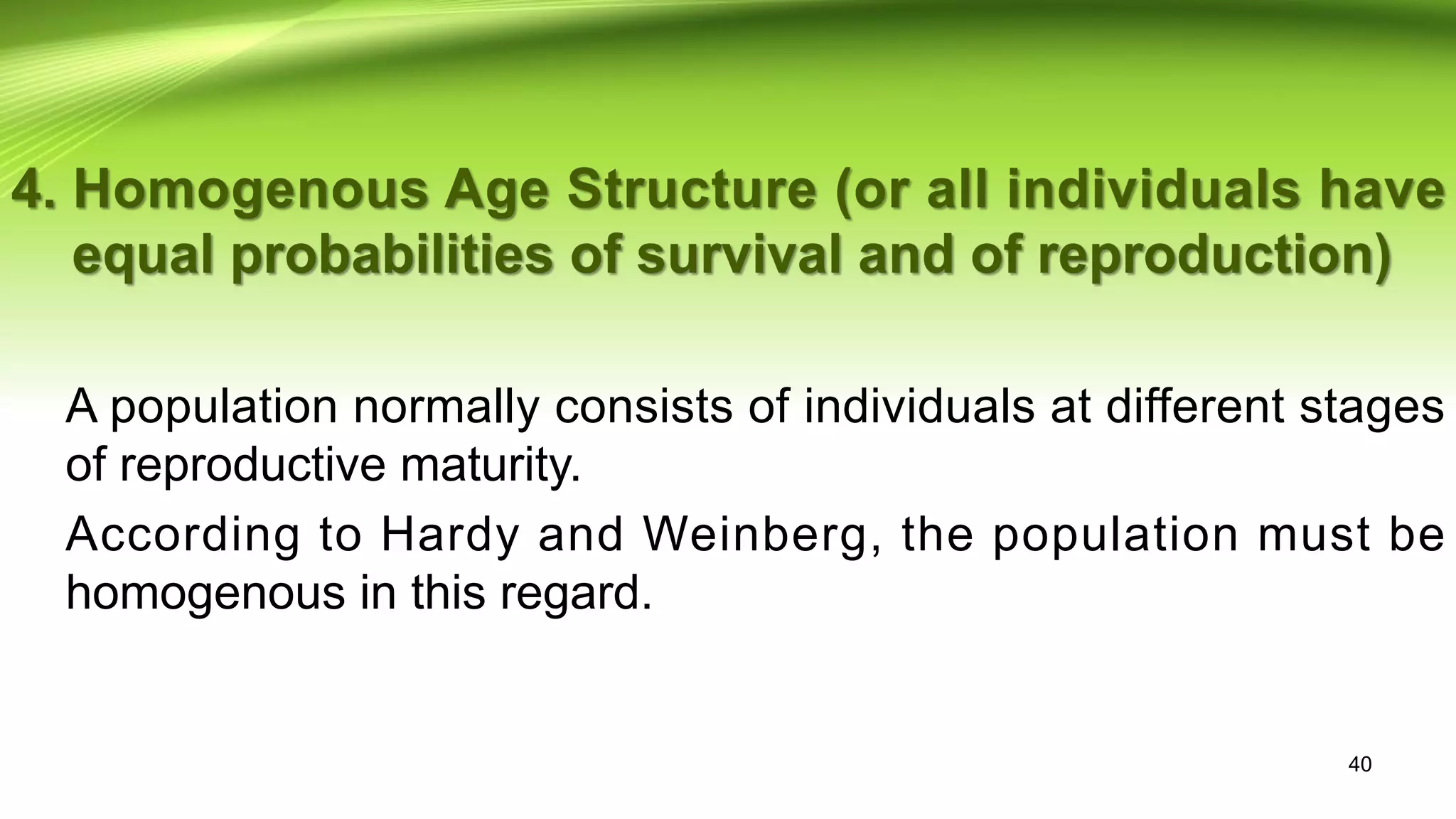 4. Homogenous Age Structure (or all individuals have equal probabilities of survival and of reproduction)

A population normally consists of individuals at different stages of reproductive maturity.

According to Hardy and Weinberg, the population must be homogenous in this regard.

40